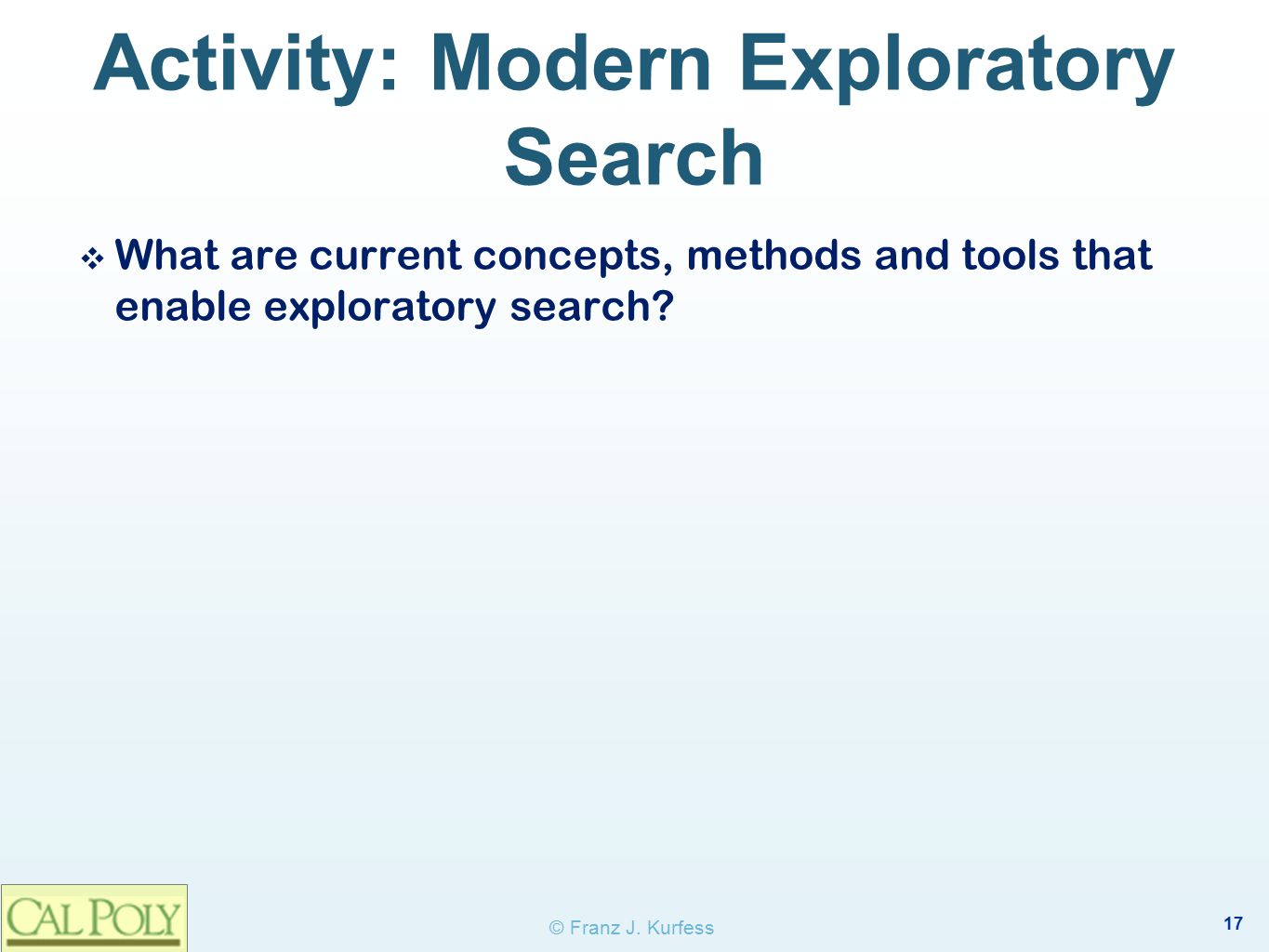 Activity: Modern Exploratory Search

❖ What are current concepts, methods and tools that enable exploratory search?

CAL POLY

© Franz J. Kurfess

17